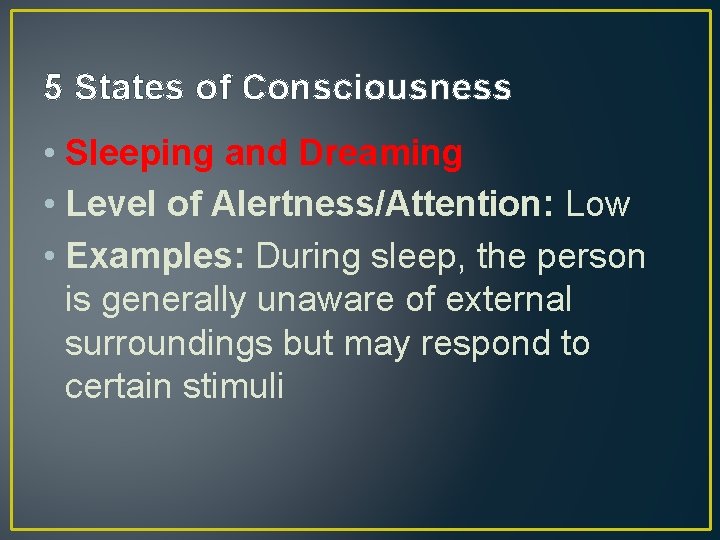 5 States of Consciousness

• Sleeping and Dreaming
• Level of Alertness/Attention: Low
• Examples: During sleep, the person is generally unaware of external surroundings but may respond to certain stimuli